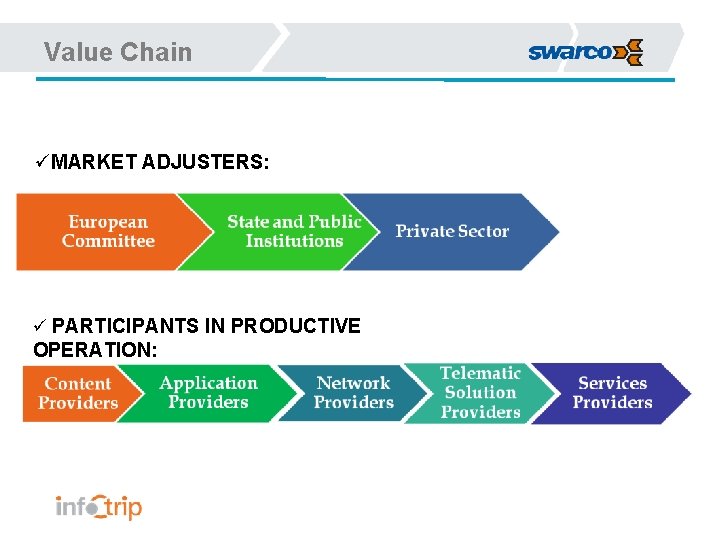 Value Chain

swarco

✓MARKET ADJUSTERS:

European Committee

State and Public Institutions

Private Sector

✓ PARTICIPANTS IN PRODUCTIVE OPERATION:

Content Providers

Application Providers

Network Providers

Telematic Solution Providers

Services Providers

infotrip